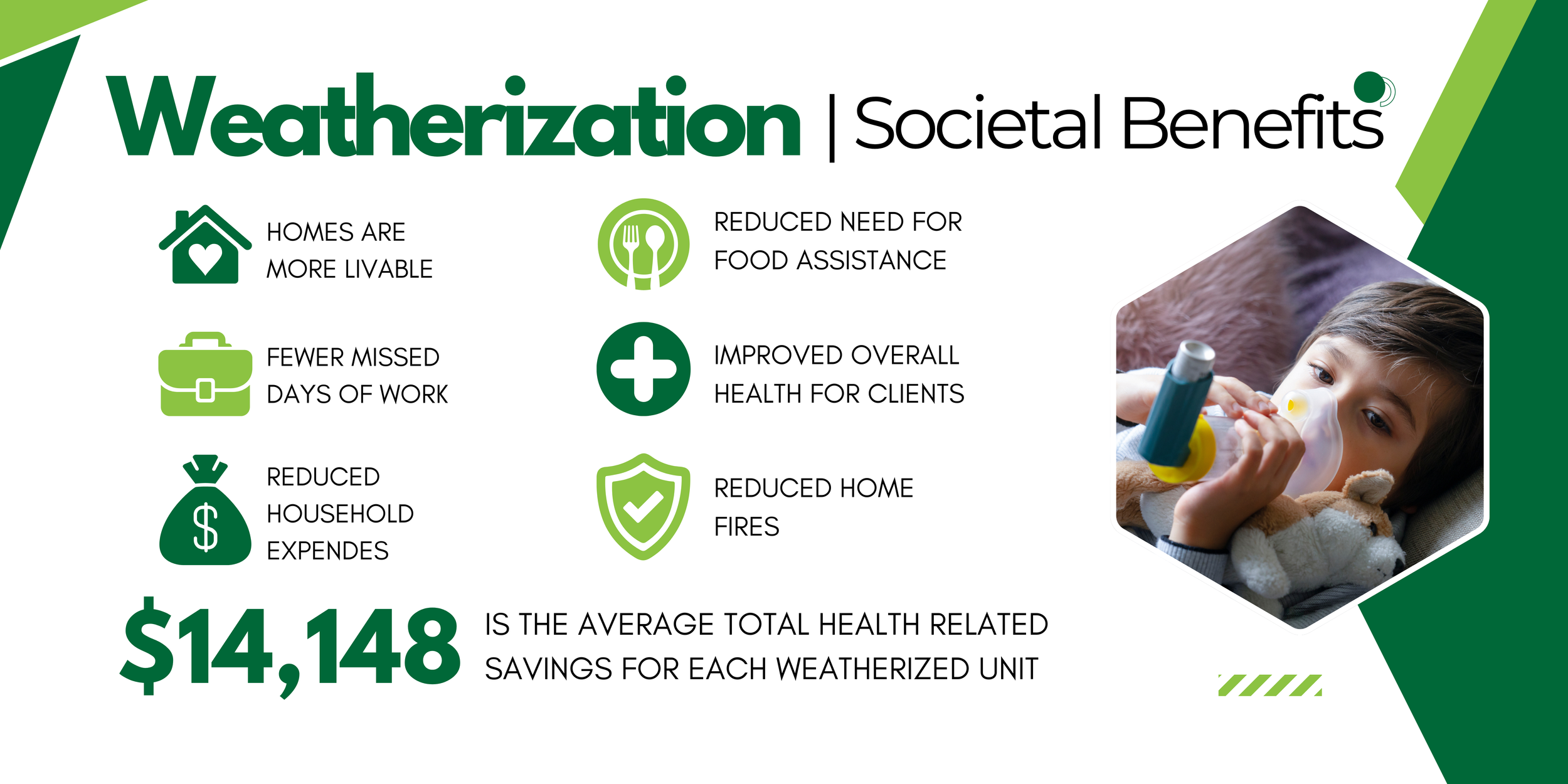 Weatherization | Societal Benefits

HOMES ARE MORE LIVABLE

FEWER MISSED DAYS OF WORK

REDUCED HOUSEHOLD EXPENDES

REDUCED NEED FOR FOOD ASSISTANCE

IMPROVED OVERALL HEALTH FOR CLIENTS

REDUCED HOME FIRES

$14,148 IS THE AVERAGE TOTAL HEALTH RELATED SAVINGS FOR EACH WEATHERIZED UNIT